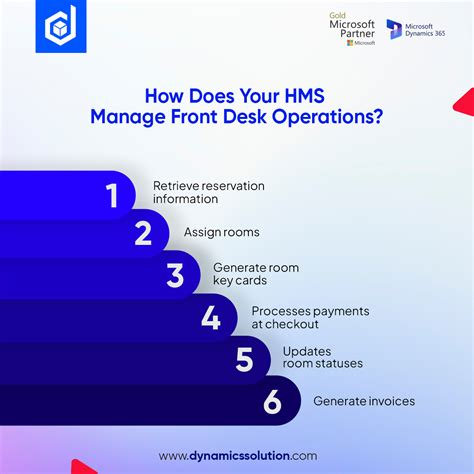 Gold
Microsoft
Partner
Microsoft

Microsoft
Dynamics 365

How Does Your HMS Manage Front Desk Operations?

1 Retrieve reservation information

2 Assign rooms

3 Generate room key cards

4 Processes payments at checkout

5 Updates room statuses

6 Generate invoices

www.dynamicssolution.com